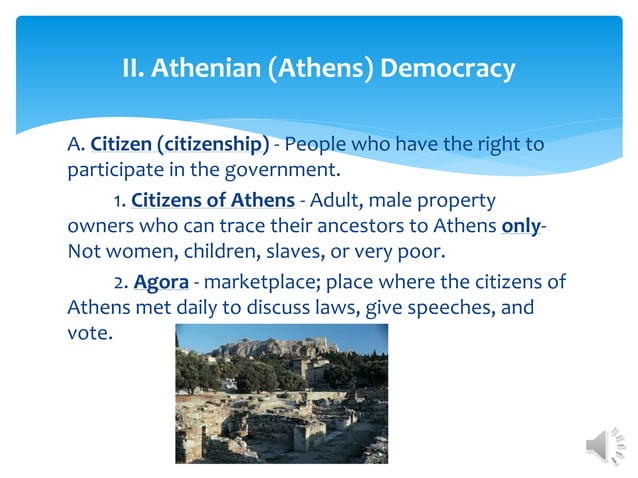 II. Athenian (Athens) Democracy

A. Citizen (citizenship) - People who have the right to participate in the government.

1. Citizens of Athens - Adult, male property owners who can trace their ancestors to Athens only- Not women, children, slaves, or very poor.

2. Agora - marketplace; place where the citizens of Athens met daily to discuss laws, give speeches, and vote.